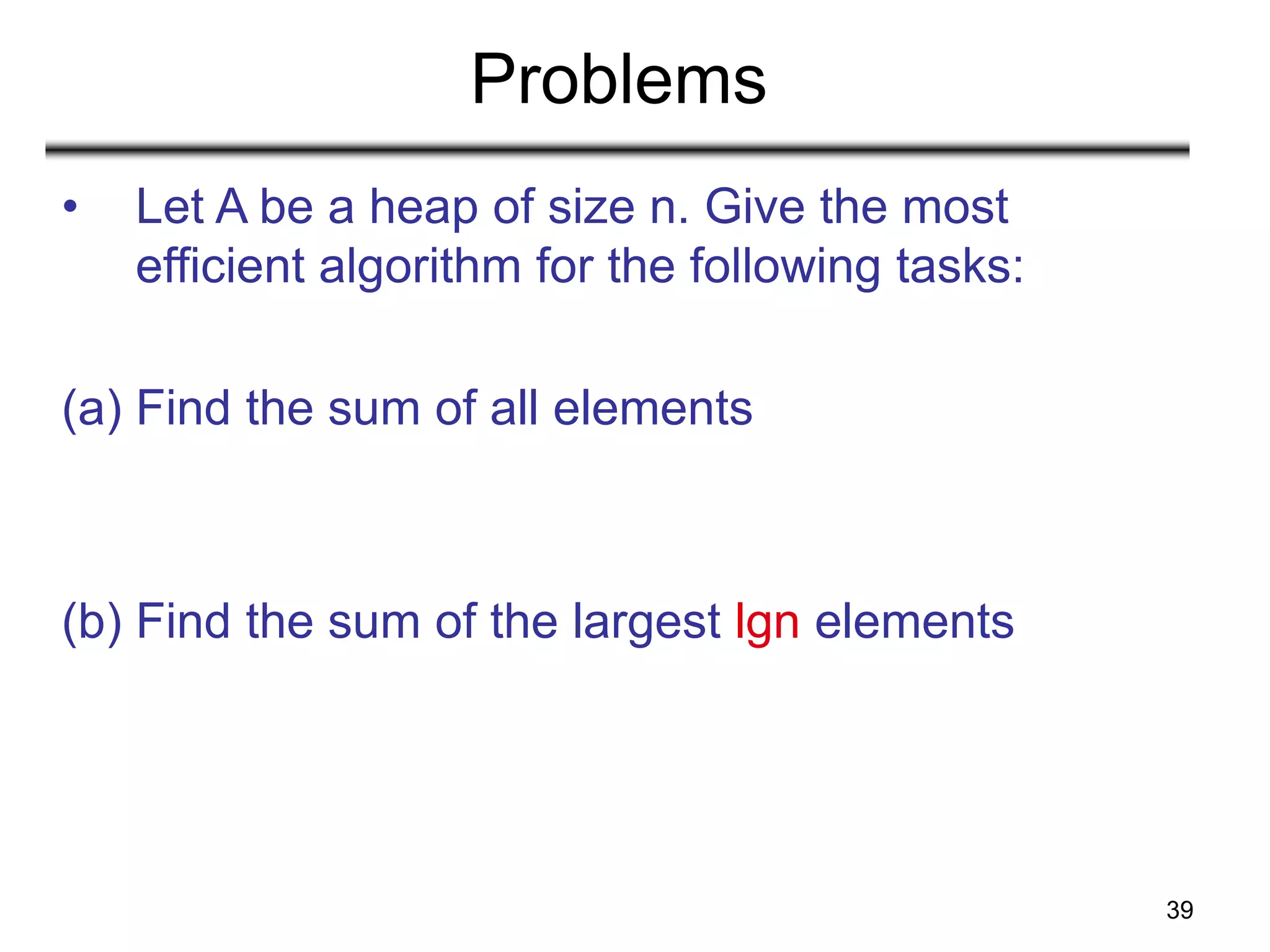 Problems

• Let A be a heap of size n. Give the most efficient algorithm for the following tasks:

(a) Find the sum of all elements

(b) Find the sum of the largest lgn elements

39